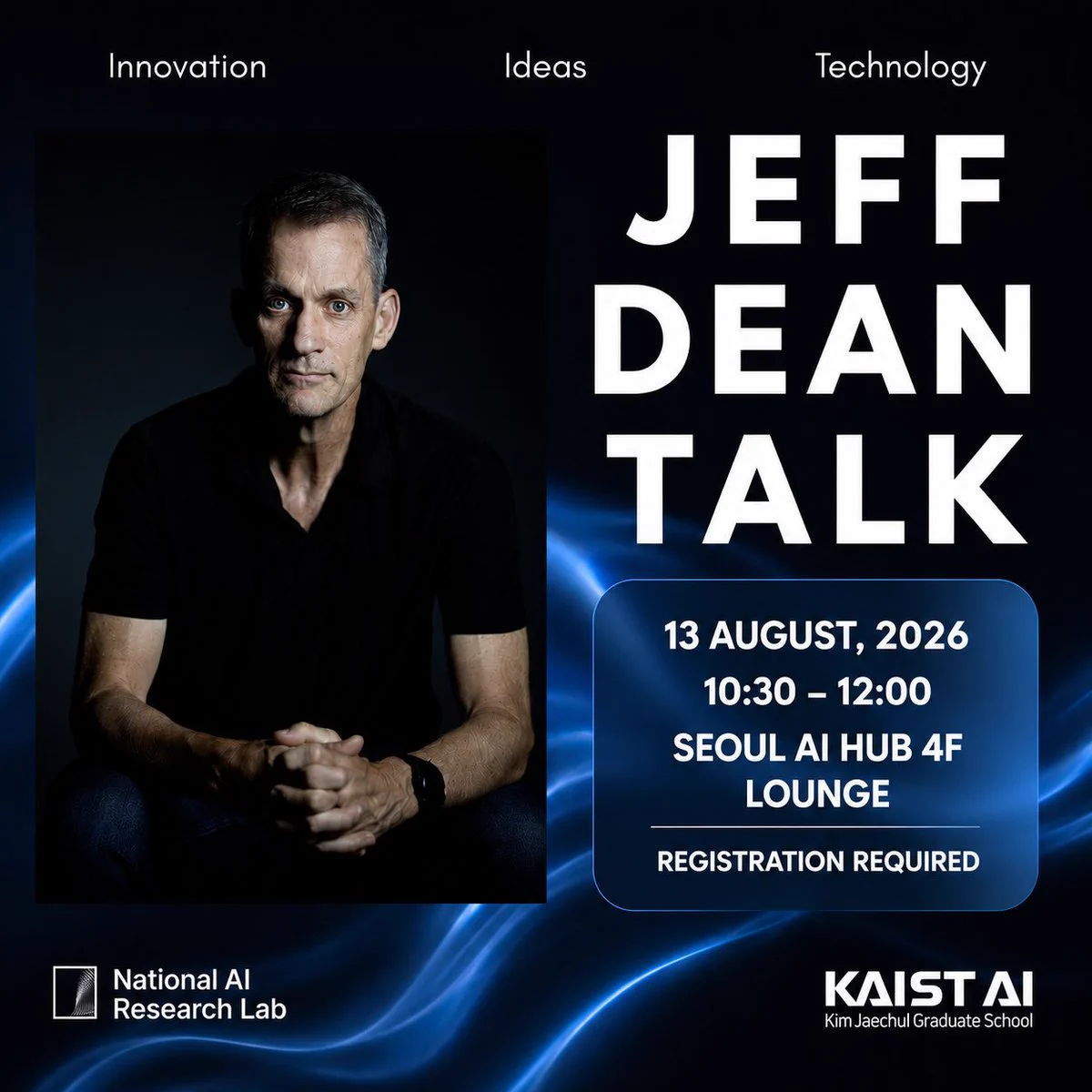 Innovation Ideas Technology

JEFF DEAN TALK

13 AUGUST, 2026
10:30 – 12:00
SEOUL AI HUB 4F LOUNGE

REGISTRATION REQUIRED

National AI Research Lab

KAIST AI
Kim Jaechul Graduate School